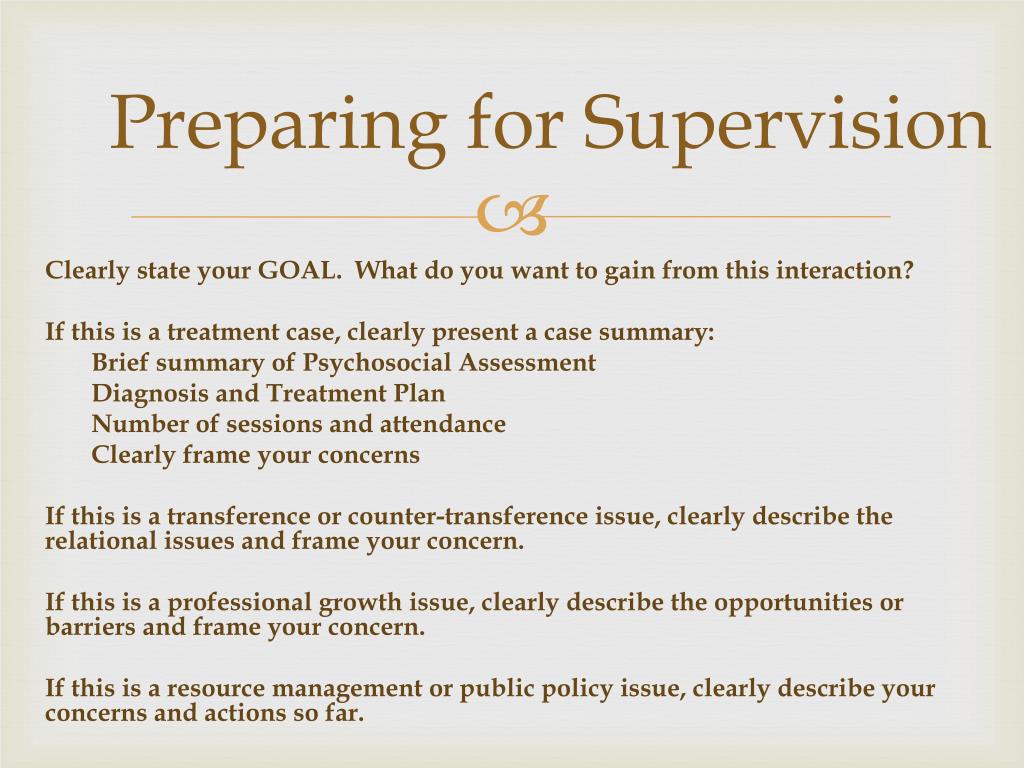 Preparing for Supervision

Clearly state your GOAL. What do you want to gain from this interaction?

If this is a treatment case, clearly present a case summary:
Brief summary of Psychosocial Assessment
Diagnosis and Treatment Plan
Number of sessions and attendance
Clearly frame your concerns

If this is a transference or counter-transference issue, clearly describe the relational issues and frame your concern.

If this is a professional growth issue, clearly describe the opportunities or barriers and frame your concern.

If this is a resource management or public policy issue, clearly describe your concerns and actions so far.